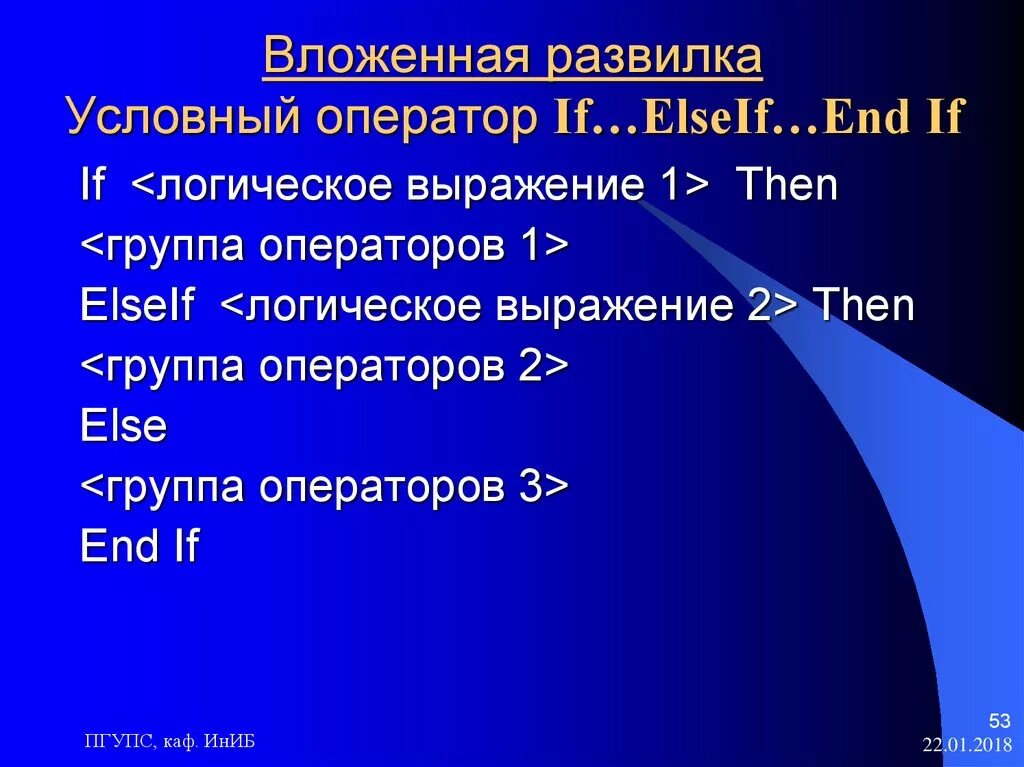 Вложенная развилка
Условный оператор If…ElseIf…End If

If <логическое выражение 1> Then
<группа операторов 1>
ElseIf <логическое выражение 2> Then
<группа операторов 2>
Else
<группа операторов 3>
End If

ПГУПС, каф. ИнИБ

53
22.01.2018